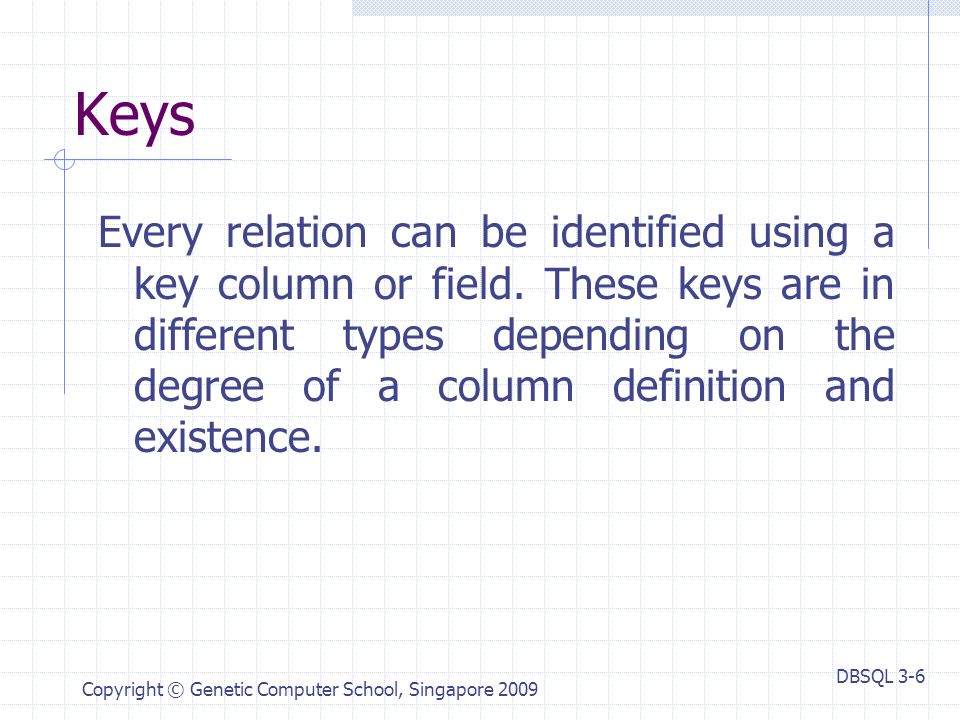 Keys

Every relation can be identified using a key column or field. These keys are in different types depending on the degree of a column definition and existence.

Copyright © Genetic Computer School, Singapore 2009

DBSQL 3-6